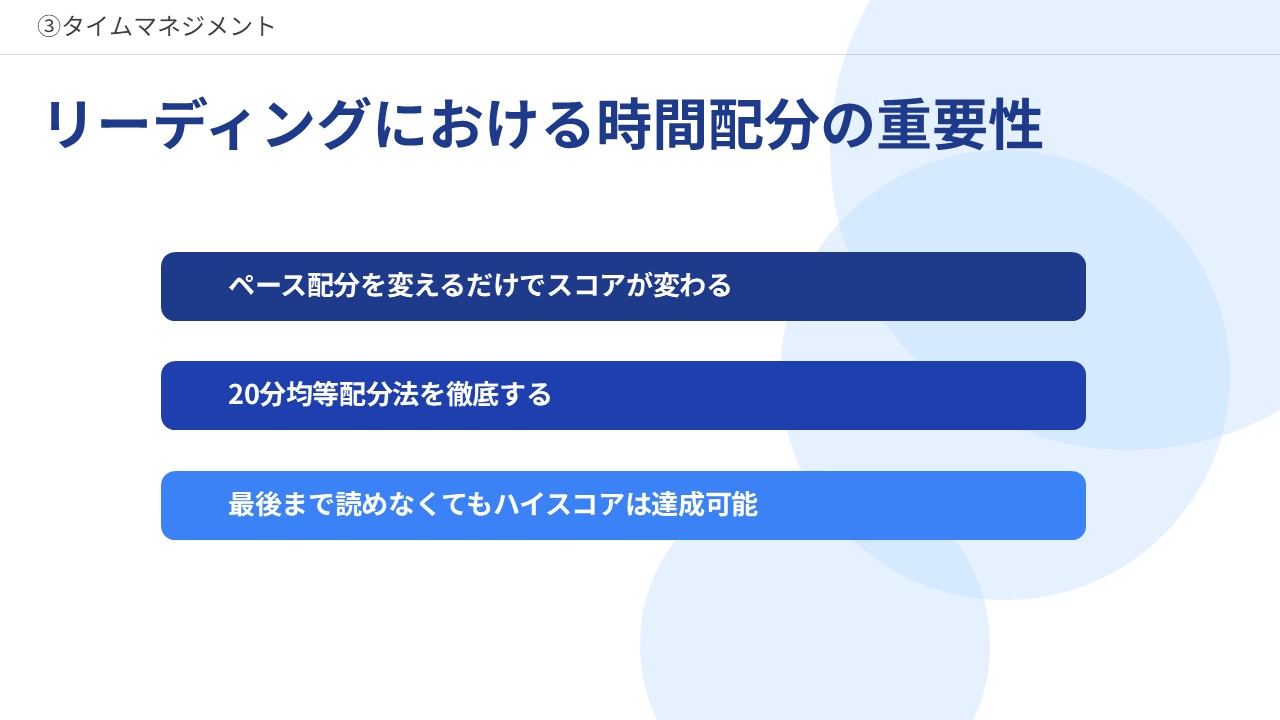 ③タイムマネジメント

リーディングにおける時間配分の重要性

ペース配分を変えるだけでスコアが変わる

20分均等配分法を徹底する

最後まで読めなくてもハイスコアは達成可能